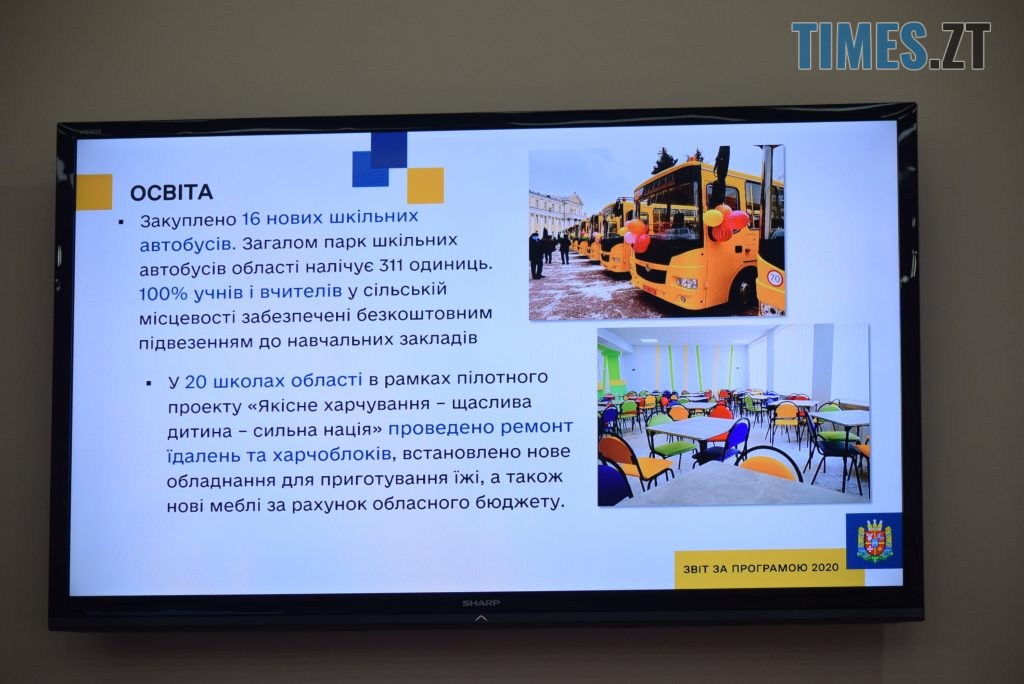 TIMES.ZT

ОСВІТА

▪ Закуплено 16 нових шкільних автобусів. Загалом парк шкільних автобусів області налічує 311 одиниць. 100% учнів і вчителів у сільській місцевості забезпечені безкоштовним підвезенням до навчальних закладів

▪ У 20 школах області в рамках пілотного проекту «Якісне харчування – щаслива дитина – сильна нація» проведено ремонт їдалень та харчоблоків, встановлено нове обладнання для приготування їжі, а також нові меблі за рахунок обласного бюджету.

ЗВІТ ЗА ПРОГРАМОЮ 2020

SHARP